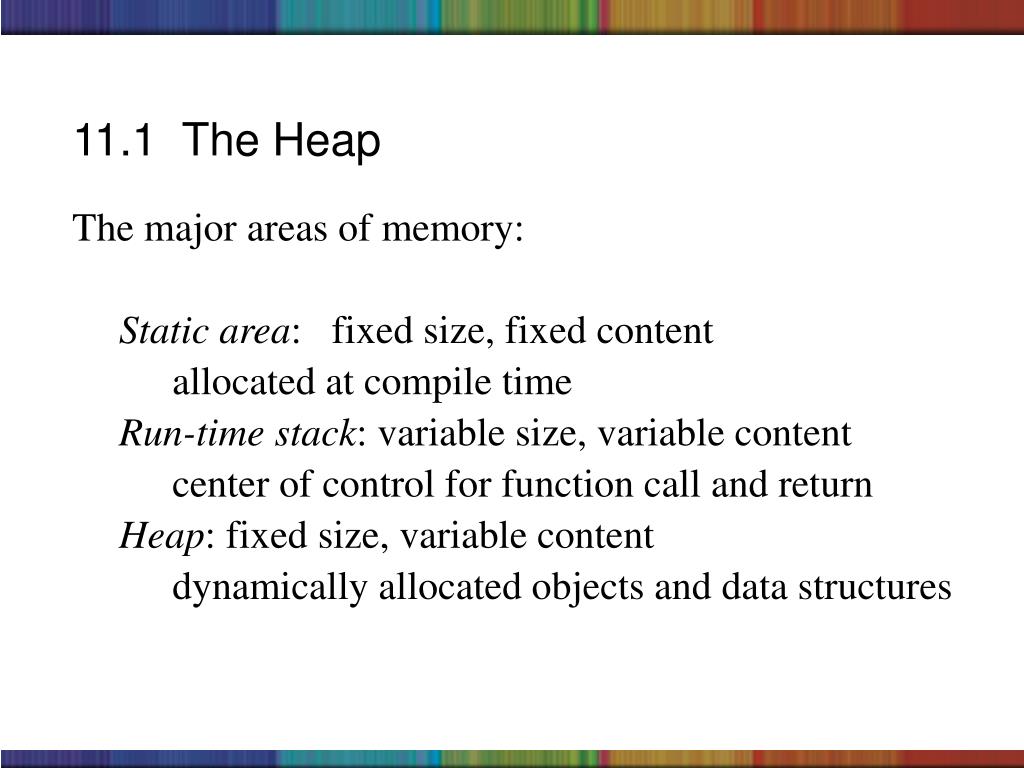 11.1 The Heap

The major areas of memory:

Static area: fixed size, fixed content
allocated at compile time
Run-time stack: variable size, variable content
center of control for function call and return
Heap: fixed size, variable content
dynamically allocated objects and data structures